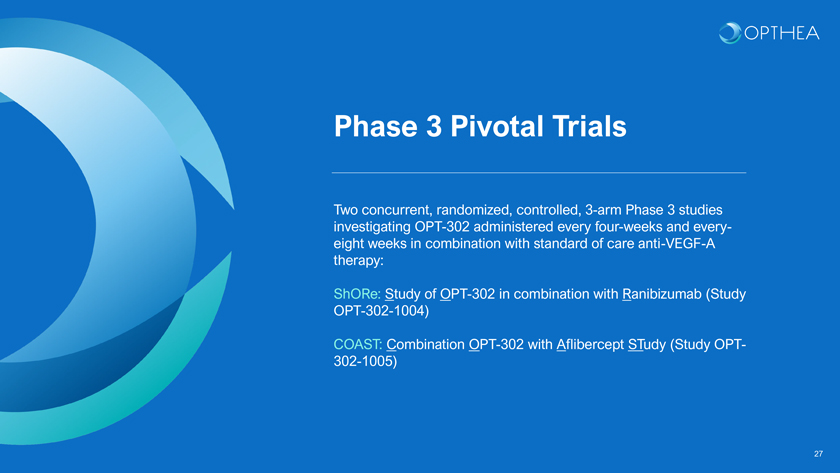 OPTHEA

Phase 3 Pivotal Trials

Two concurrent, randomized, controlled, 3-arm Phase 3 studies investigating OPT-302 administered every four-weeks and every-eight weeks in combination with standard of care anti-VEGF-A therapy:

ShORe: Study of OPT-302 in combination with Ranibizumab (Study OPT-302-1004)

COAST: Combination OPT-302 with Aflibercept STudy (Study OPT-302-1005)

27